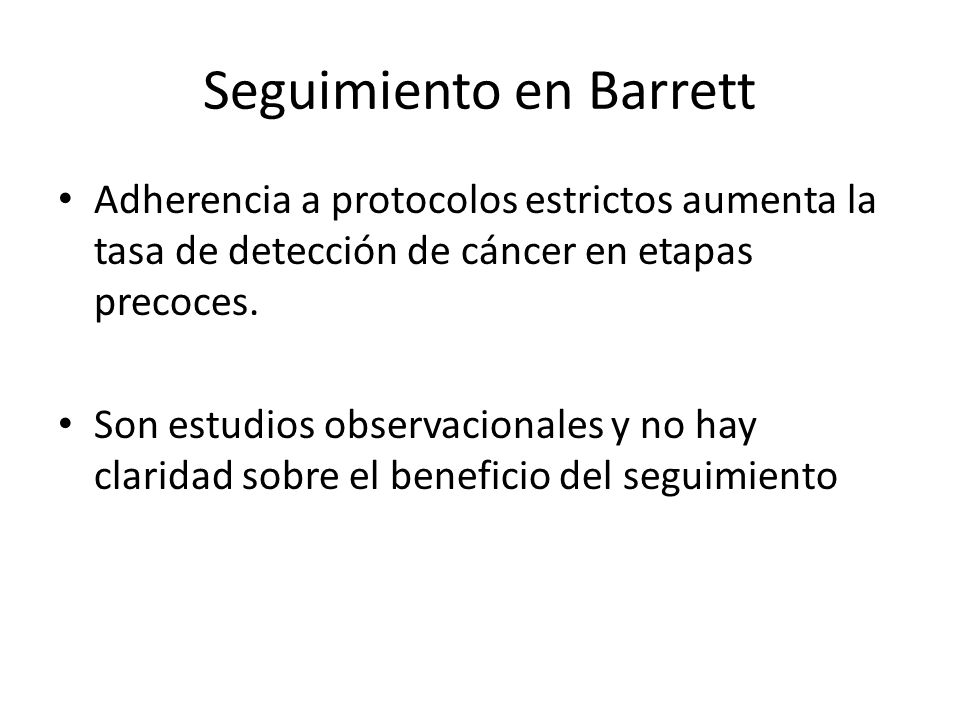 Seguimiento en Barrett

• Adherencia a protocolos estrictos aumenta la tasa de detección de cáncer en etapas precoces.

• Son estudios observacionales y no hay claridad sobre el beneficio del seguimiento